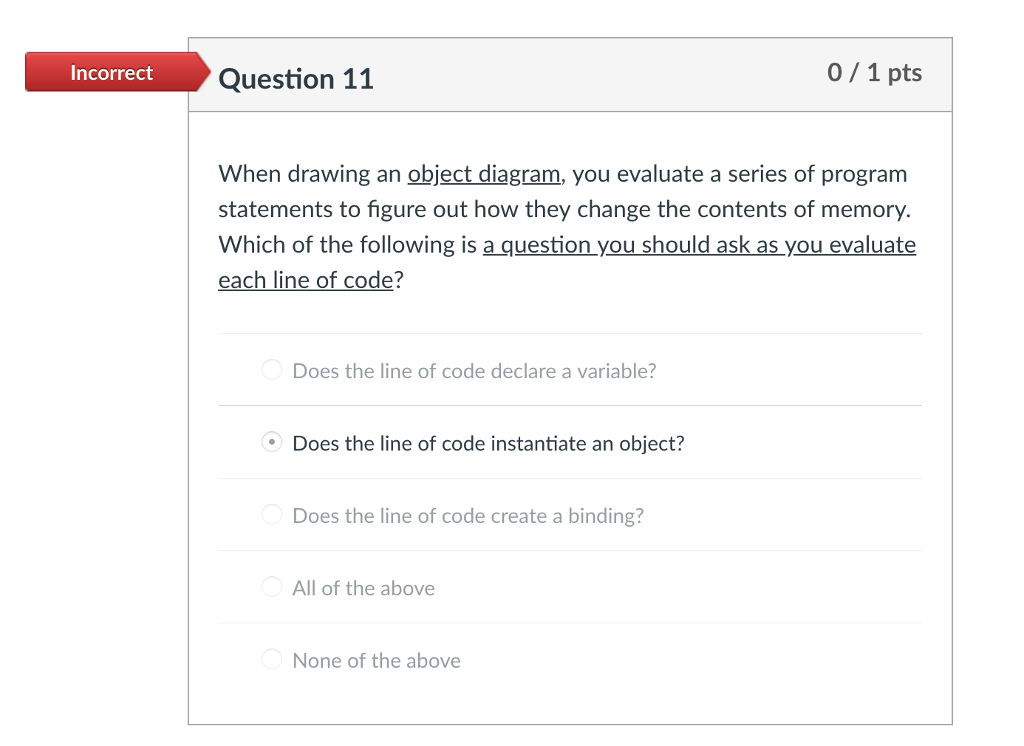 Incorrect

Question 11

0 / 1 pts

When drawing an object diagram, you evaluate a series of program statements to figure out how they change the contents of memory. Which of the following is a question you should ask as you evaluate each line of code?

Does the line of code declare a variable?

Does the line of code instantiate an object?

Does the line of code create a binding?

All of the above

None of the above